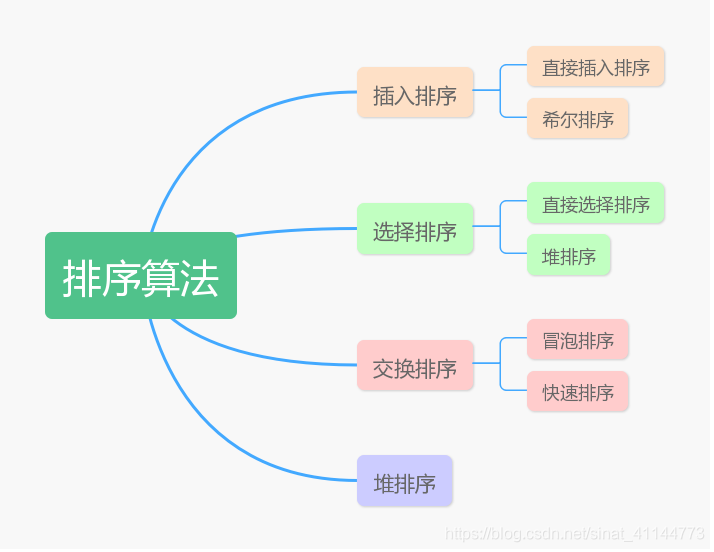 排序算法

插入排序
直接插入排序
希尔排序

选择排序
直接选择排序
堆排序

交换排序
冒泡排序
快速排序

堆排序

https://blog.csdn.net/sinat_41144773